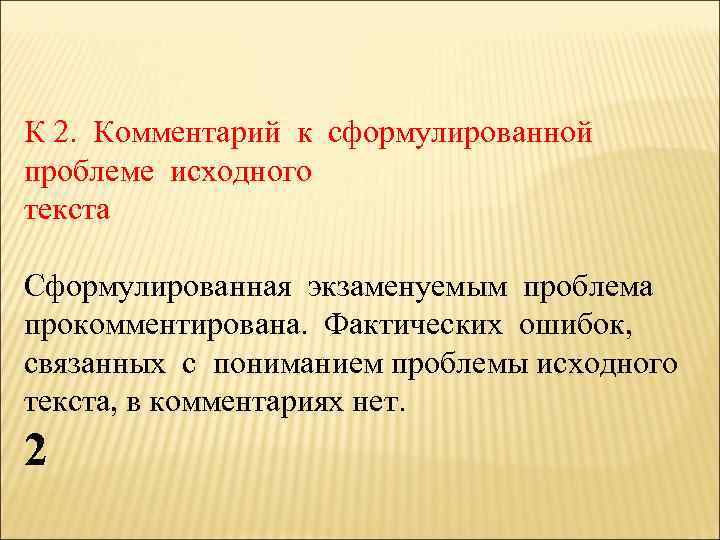 К 2. Комментарий к сформулированной проблеме исходного текста

Сформулированная экзаменуемым проблема прокомментирована. Фактических ошибок, связанных с пониманием проблемы исходного текста, в комментариях нет.

2